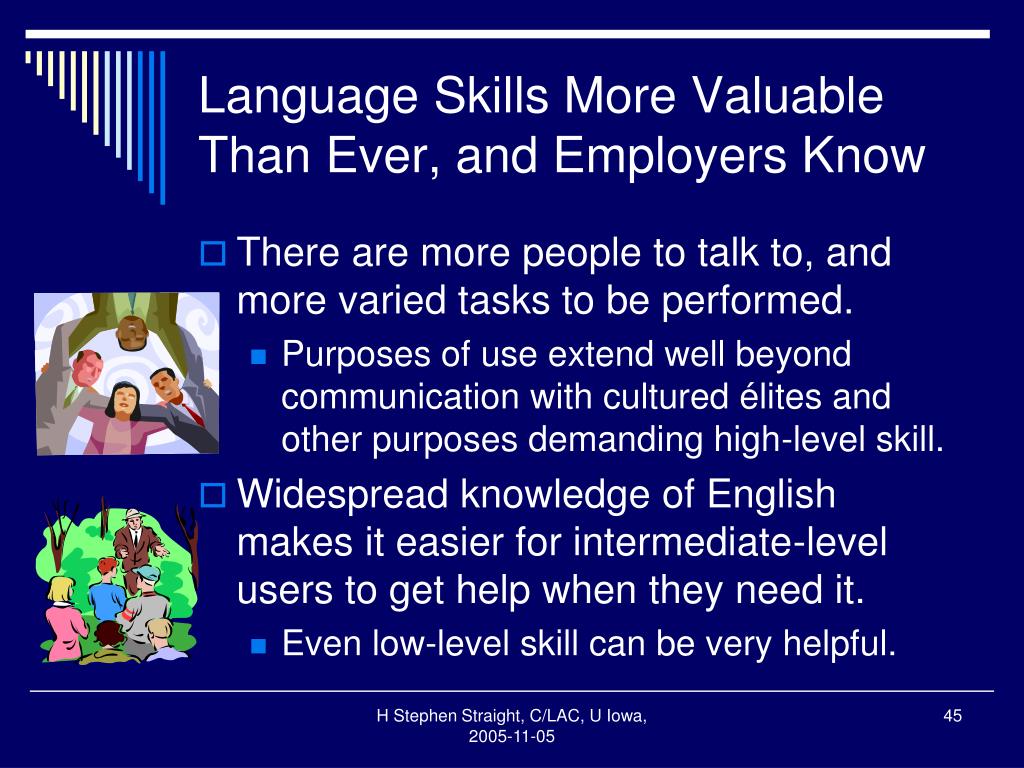 Language Skills More Valuable Than Ever, and Employers Know

There are more people to talk to, and more varied tasks to be performed.

Purposes of use extend well beyond communication with cultured élites and other purposes demanding high-level skill.

Widespread knowledge of English makes it easier for intermediate-level users to get help when they need it.

Even low-level skill can be very helpful.

H Stephen Straight, C/LAC, U Iowa, 2005-11-05

45